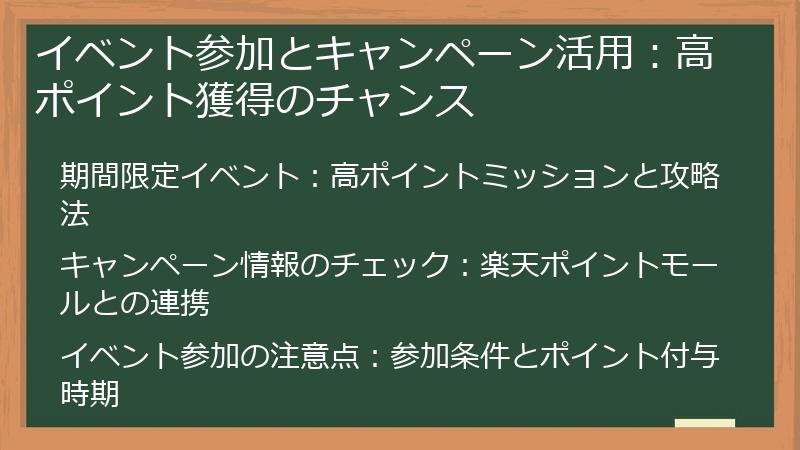 イベント参加とキャンペーン活用：高ポイント獲得のチャンス

期間限定イベント：高ポイントミッションと攻略法

キャンペーン情報のチェック：楽天ポイントモールとの連携

イベント参加の注意点：参加条件とポイント付与時期